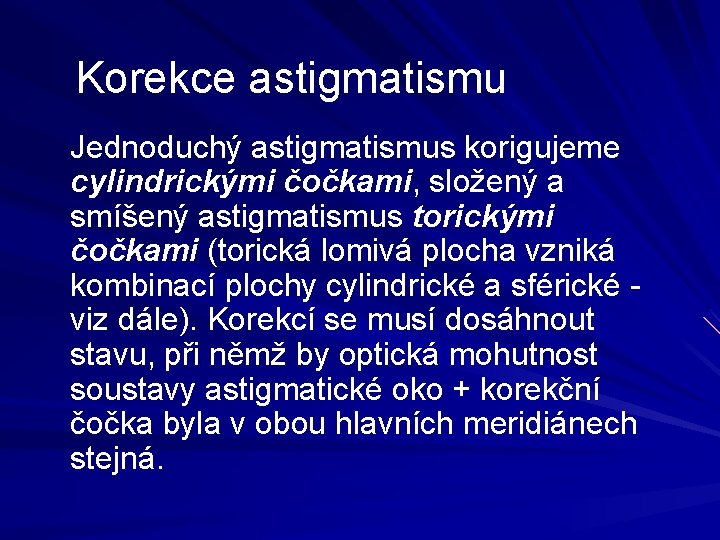 Korekce astigmatismu

Jednoduchý astigmatismus korigujeme cylindrickými čočkami, složený a smíšený astigmatismus torickými čočkami (torická lomivá plocha vzniká kombinací plochy cylindrické a sférické - viz dále). Korekcí se musí dosáhnout stavu, při němž by optická mohutnost soustavy astigmatické oko + korekční čočka byla v obou hlavních meridiánech stejná.